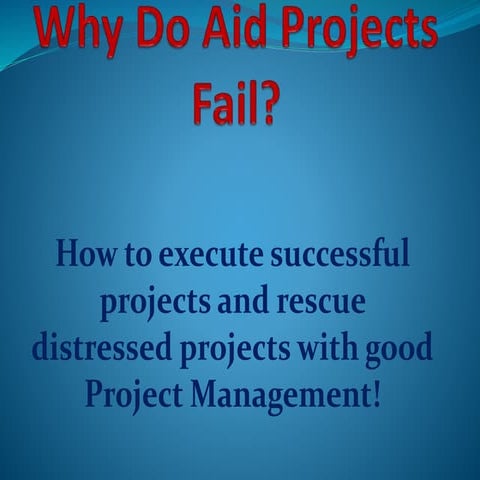 Why Do Aid Projects Fail?

How to execute successful projects and rescue distressed projects with good Project Management!